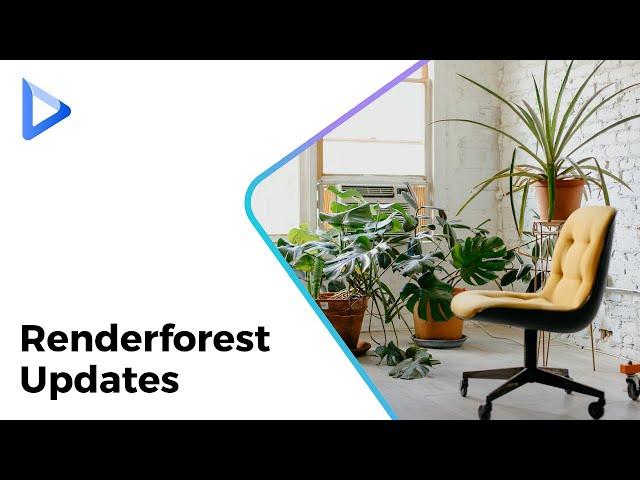 Renderforest Updates